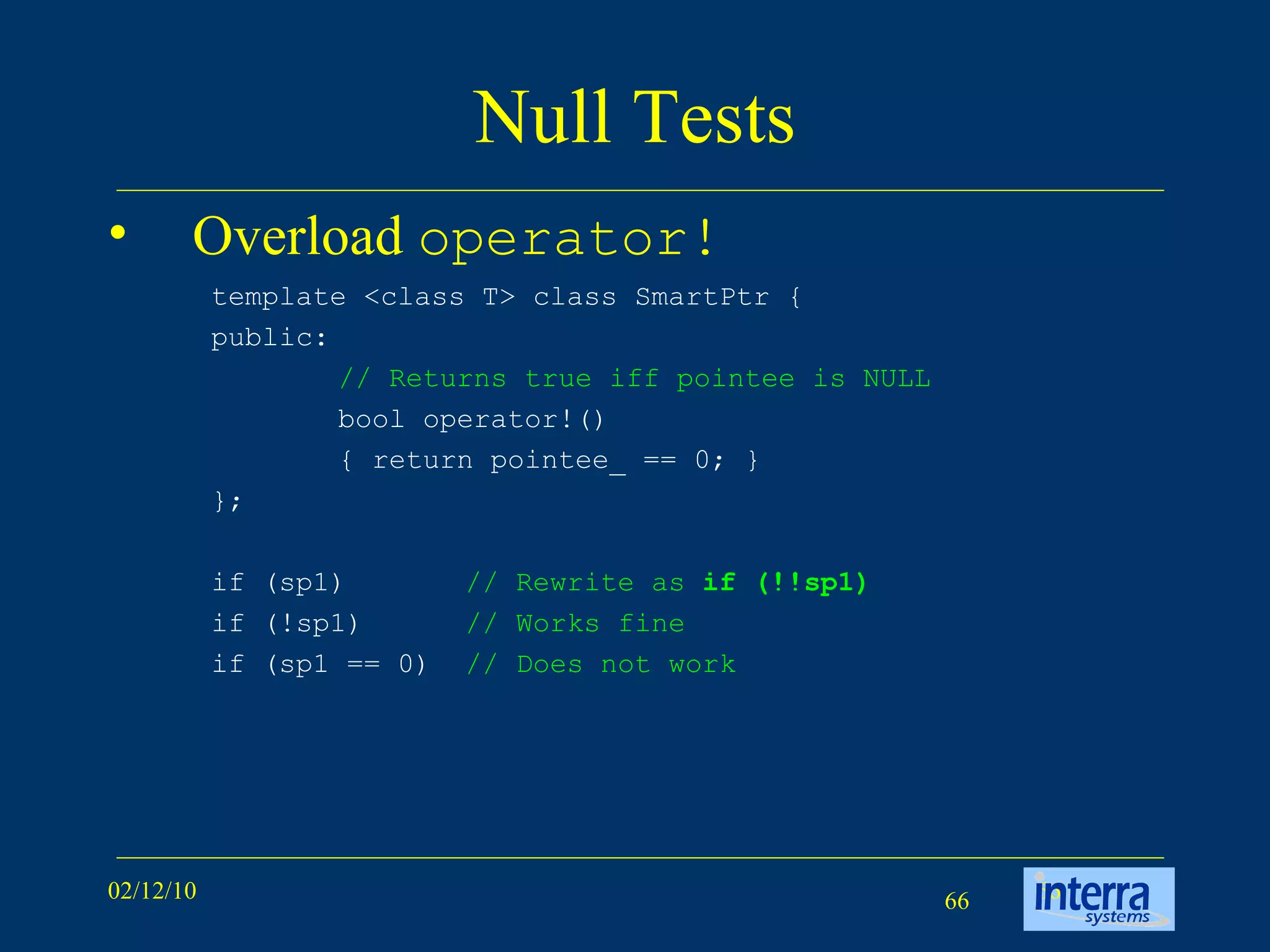 Null Tests

• Overload operator!

template <class T> class SmartPtr {
public:
	// Returns true iff pointee is NULL
	bool operator!()
	{ return pointee_ == 0; }
};

if (sp1)		// Rewrite as if (!!sp1)
if (!sp1)		// Works fine
if (sp1 == 0)	// Does not work

02/12/10

66

interra systems